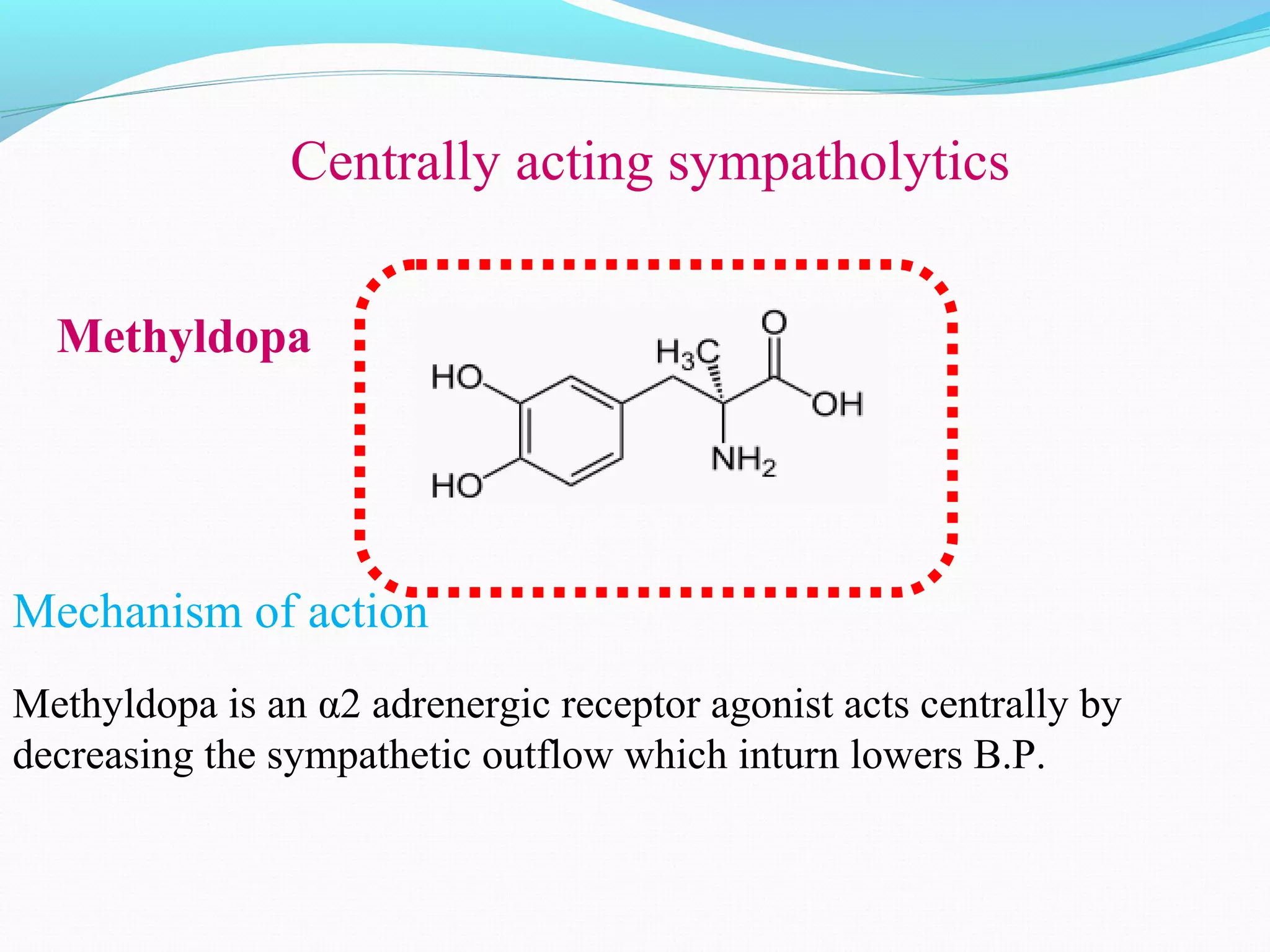 Centrally acting sympatholytics

Methyldopa

HO
HO
$H_3C$
O
OH
$NH_2$

Mechanism of action

Methyldopa is an α2 adrenergic receptor agonist acts centrally by decreasing the sympathetic outflow which inturn lowers B.P.